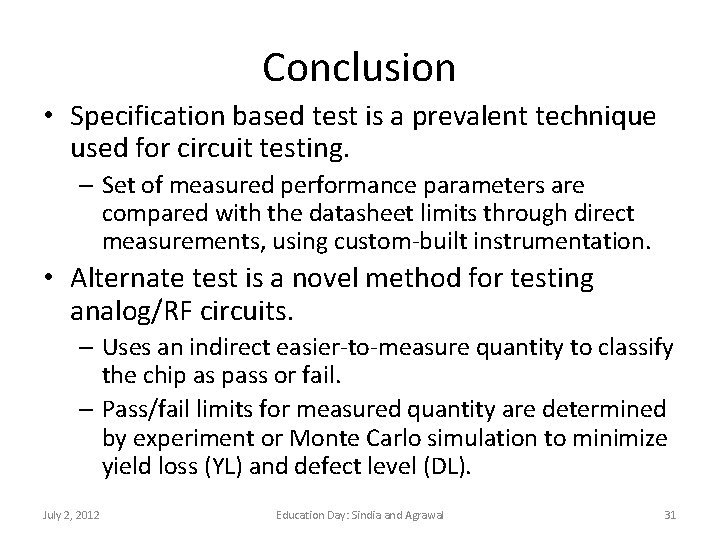 Conclusion

• Specification based test is a prevalent technique used for circuit testing.
– Set of measured performance parameters are compared with the datasheet limits through direct measurements, using custom-built instrumentation.

• Alternate test is a novel method for testing analog/RF circuits.
– Uses an indirect easier-to-measure quantity to classify the chip as pass or fail.
– Pass/fail limits for measured quantity are determined by experiment or Monte Carlo simulation to minimize yield loss (YL) and defect level (DL).

July 2, 2012

Education Day: Sindia and Agrawal

31